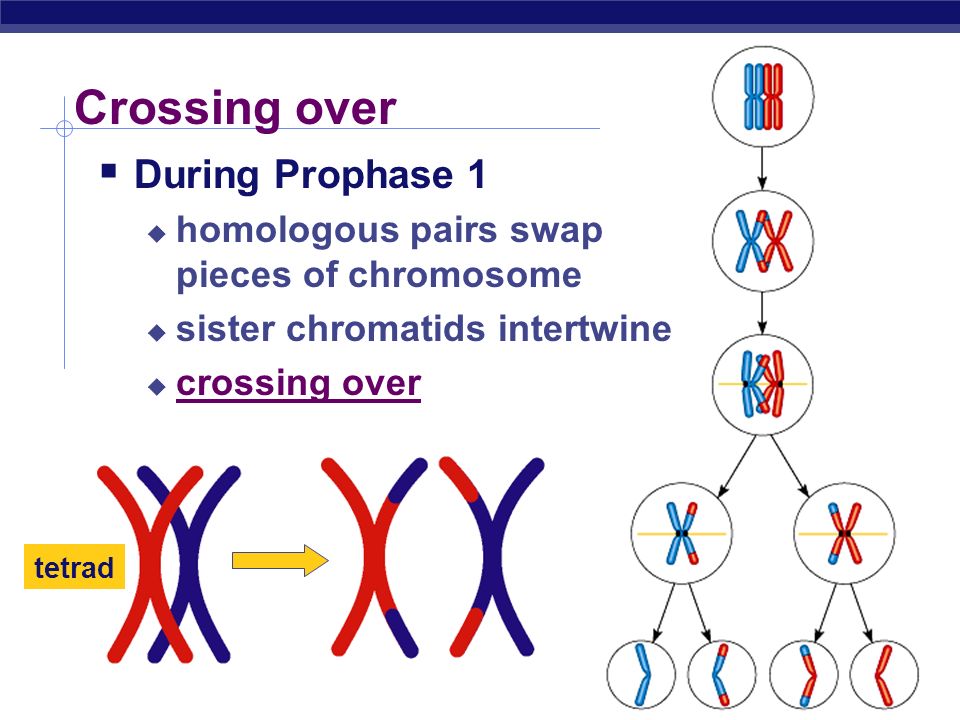 Crossing over

During Prophase 1

homologous pairs swap pieces of chromosome

sister chromatids intertwine

crossing over

tetrad